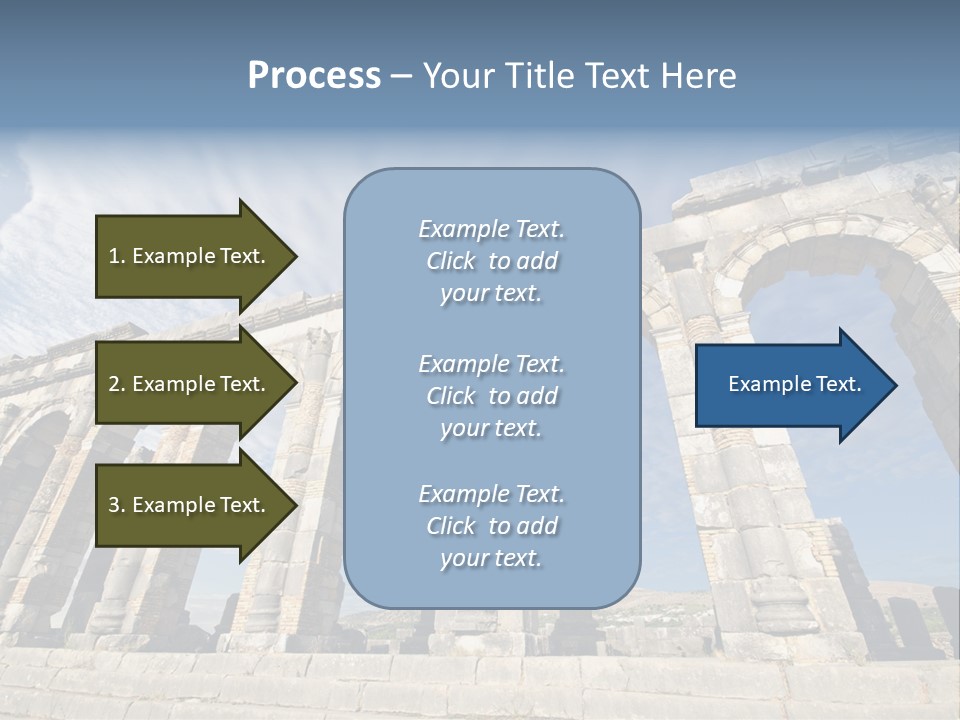 Process – Your Title Text Here

1. Example Text.

2. Example Text.

3. Example Text.

Example Text. Click to add your text.

Example Text. Click to add your text.

Example Text. Click to add your text.

Example Text.